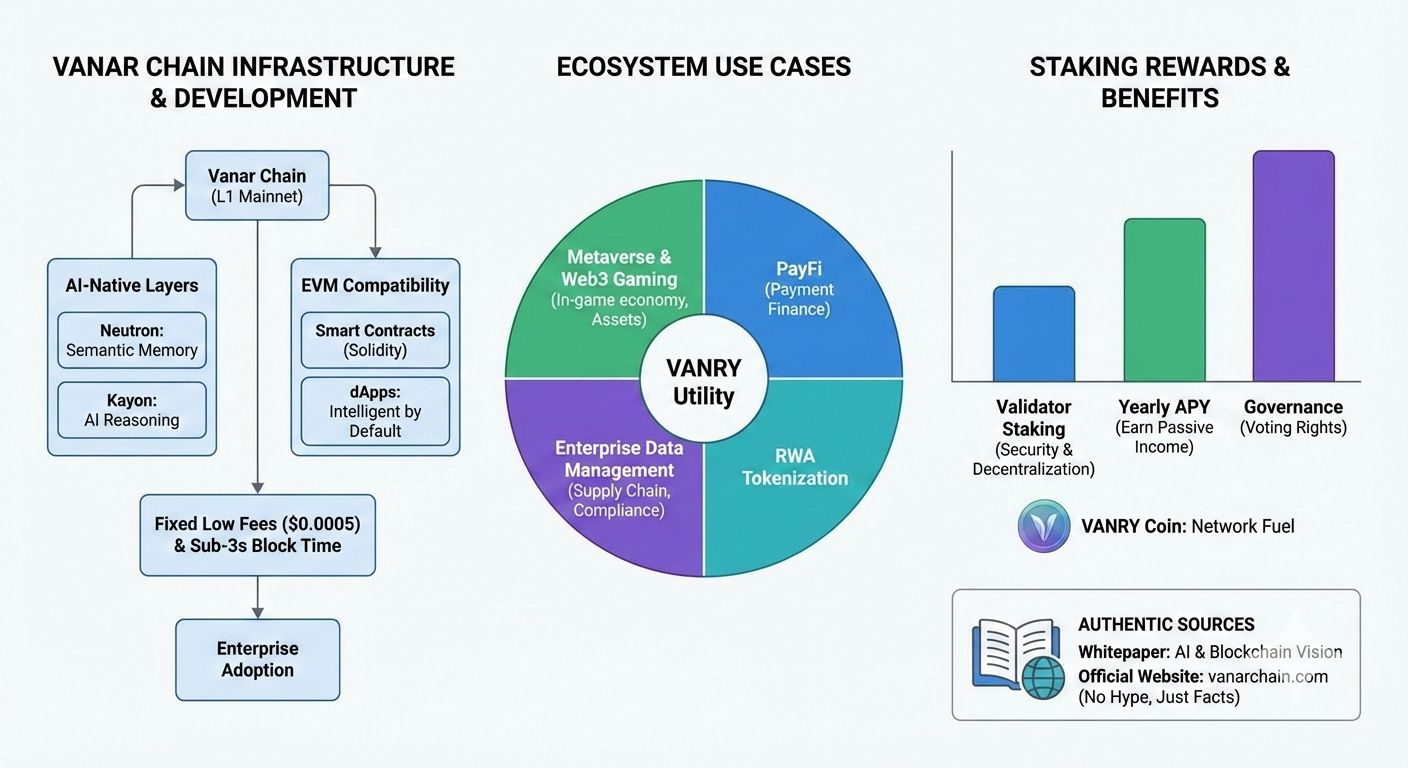 VANAR CHAIN INFRASTRUCTURE & DEVELOPMENT

Vanar Chain
(L1 Mainnet)

AI-Native Layers

Neutron:
Semantic Memory

Kayon:
AI Reasoning

EVM Compatibility

Smart Contracts
(Solidity)

dApps:
Intelligent by Default

Fixed Low Fees ($0.0005)
& Sub-3s Block Time

Enterprise Adoption

ECOSYSTEM USE CASES

Metaverse & Web3 Gaming
(In-game economy, Assets)

PayFi
(Payment Finance)

VANRY Utility

Enterprise Data Management
(Supply Chain, Compliance)

RWA Tokenization

STAKING REWARDS & BENEFITS

Validator Staking
(Security & Decentralization)

Yearly APY
(Earn Passive Income)

Governance
(Voting Rights)

VANRY Coin: Network Fuel

AUTHENTIC SOURCES
Whitepaper: AI & Blockchain Vision
Official Website: vanarchain.com
(No Hype, Just Facts)